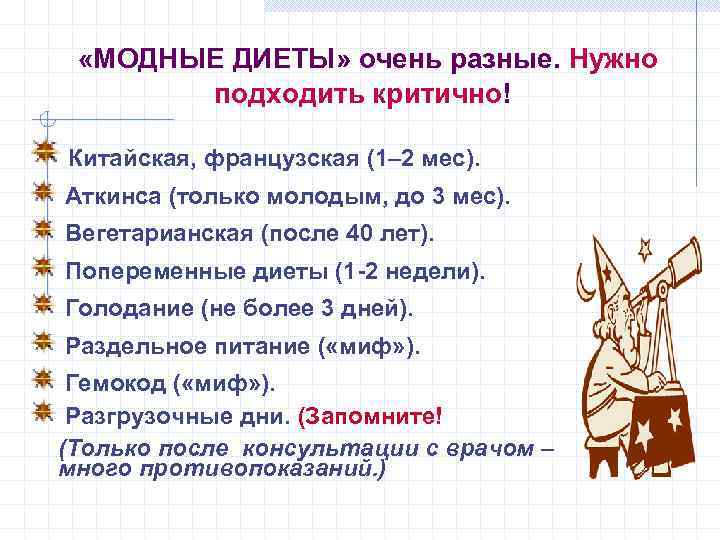 «МОДНЫЕ ДИЕТЫ» очень разные. Нужно подходить критично!

Китайская, французская (1–2 мес).

Аткинса (только молодым, до 3 мес).

Вегетарианская (после 40 лет).

Попеременные диеты (1-2 недели).

Голодание (не более 3 дней).

Раздельное питание («миф»).

Гемокод («миф»).

Разгрузочные дни. (Запомните!
(Только после консультации с врачом – много противопоказаний.)